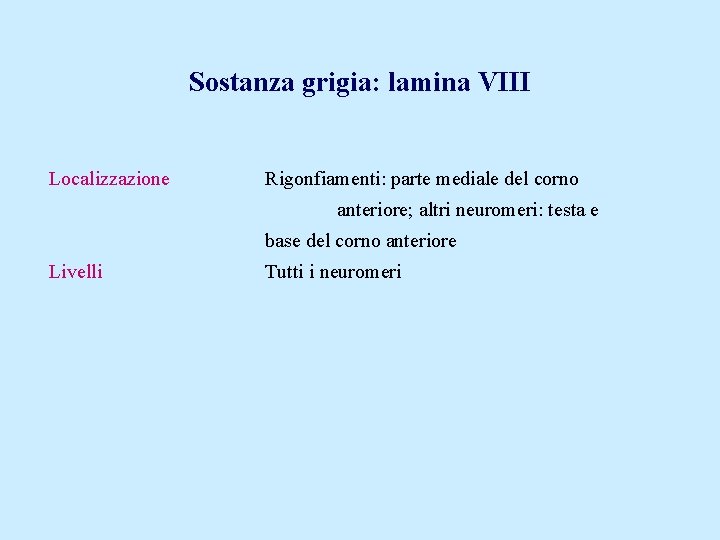 Sostanza grigia: lamina VIII

Localizzazione
Rigonfiamenti: parte mediale del corno anteriore; altri neuromeri: testa e base del corno anteriore

Livelli
Tutti i neuromeri